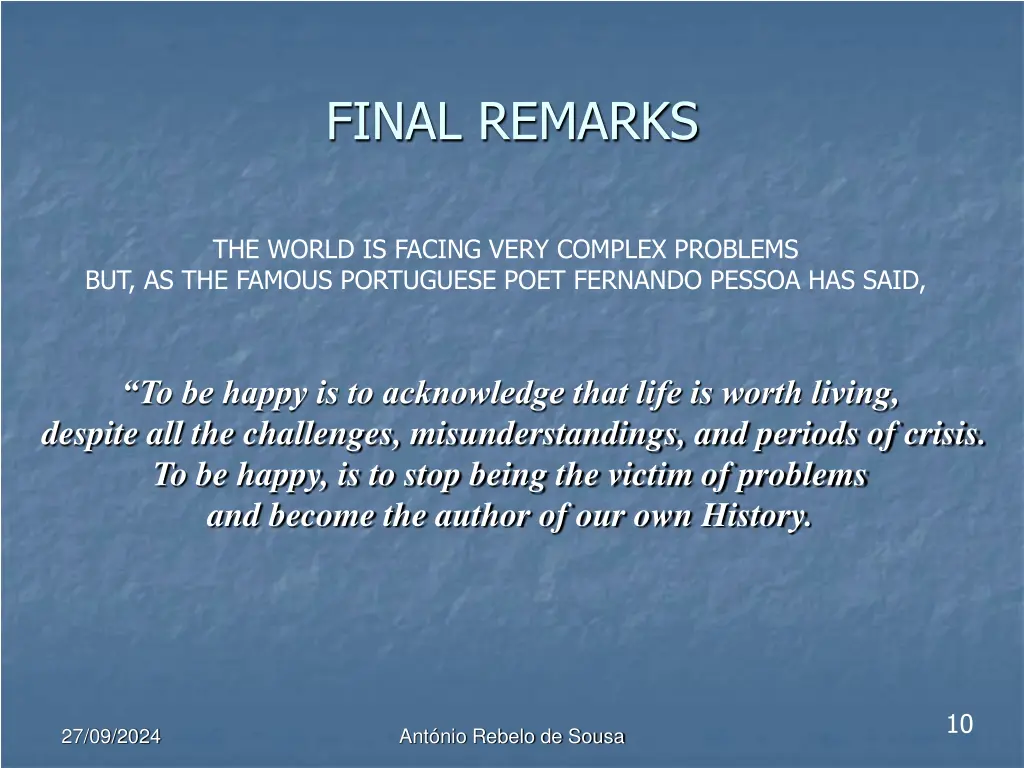 FINAL REMARKS

THE WORLD IS FACING VERY COMPLEX PROBLEMS
BUT, AS THE FAMOUS PORTUGUESE POET FERNANDO PESSOA HAS SAID,

“To be happy is to acknowledge that life is worth living,
despite all the challenges, misunderstandings, and periods of crisis.
To be happy, is to stop being the victim of problems
and become the author of our own History.

27/09/2024

António Rebelo de Sousa

10